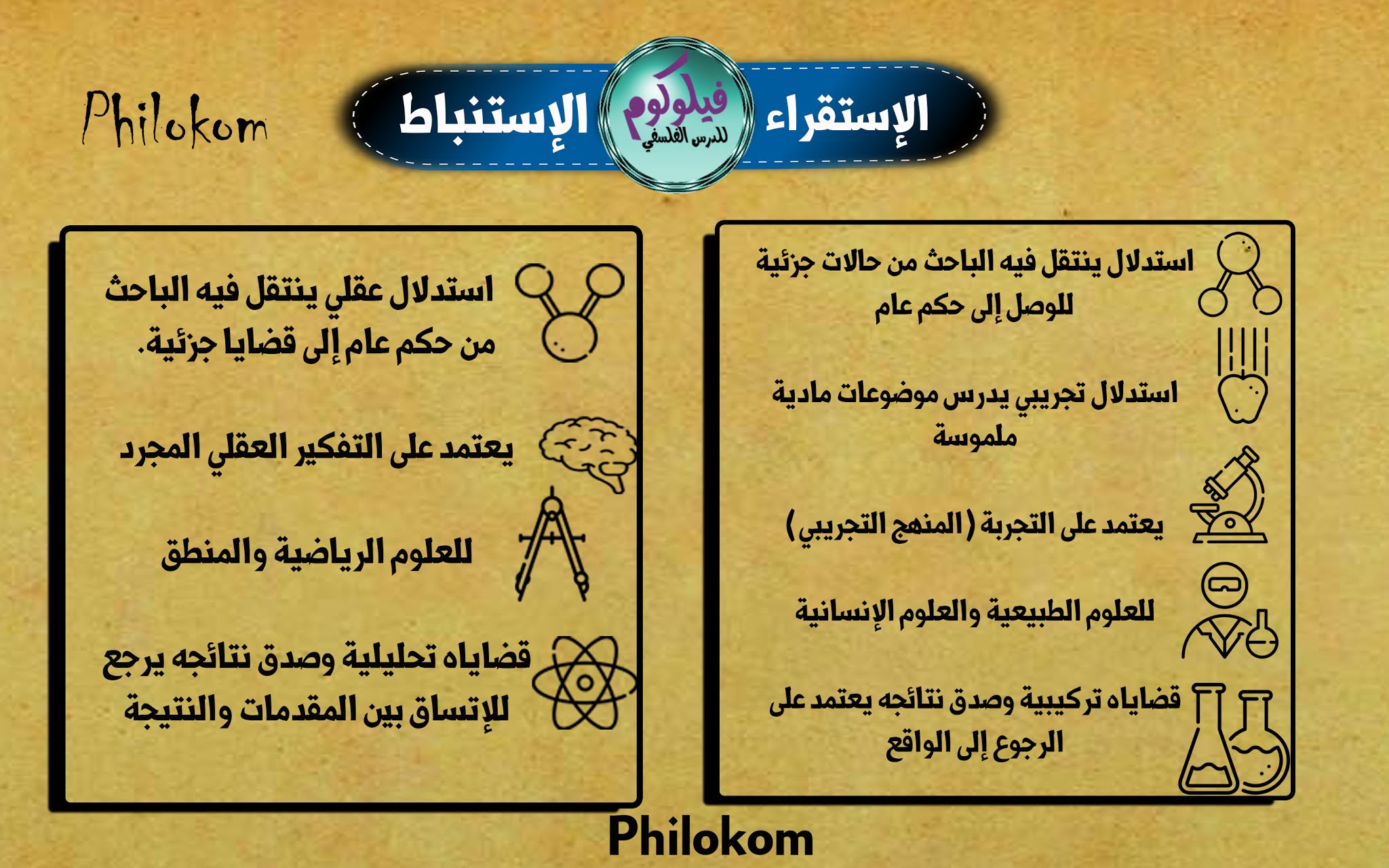 Philokom

الإستقراء

فيلوكوم
للدرس الفلسفي

الإستنباط

استدلال ينتقل فيه الباحث من حالات جزئية للوصل إلى حكم عام

استدلال تجريبي يدرس موضوعات مادية ملموسة

يعتمد على التجربة (المنهج التجريبي)

للعلوم الطبيعية والعلوم الإنسانية

قضاياه تركيبية وصدق نتائجه يعتمد على الرجوع إلى الواقع

استدلال عقلي ينتقل فيه الباحث من حكم عام إلى قضايا جزئية.

يعتمد على التفكير العقلي المجرد

للعلوم الرياضية والمنطق

قضاياه تحليلية وصدق نتائجه يرجع للإتساق بين المقدمات والنتيجة

Philokom